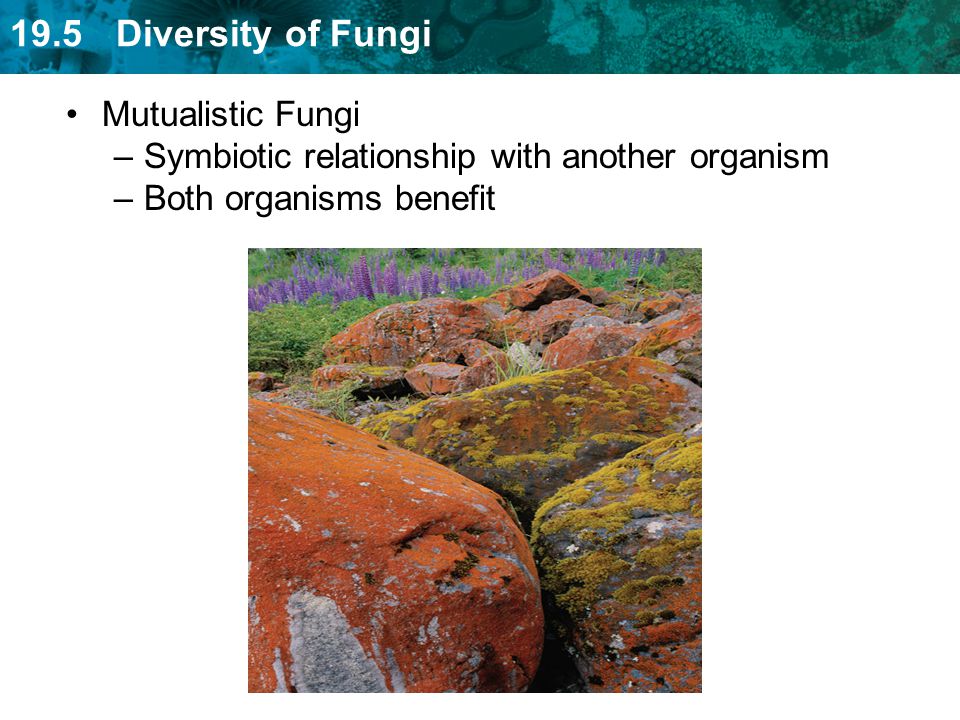 19.5 Diversity of Fungi

• Mutualistic Fungi
– Symbiotic relationship with another organism
– Both organisms benefit